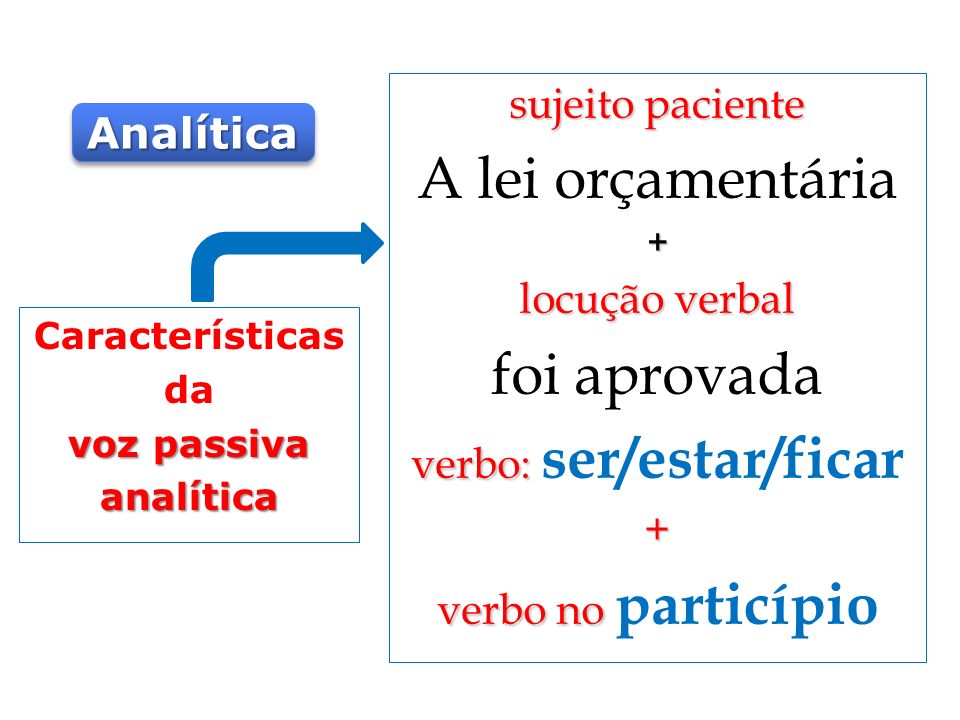 Analítica

Características da voz passiva analítica

sujeito paciente

A lei orçamentária

+

locução verbal

foi aprovada

verbo: ser/estar/ficar

+

verbo no particípio